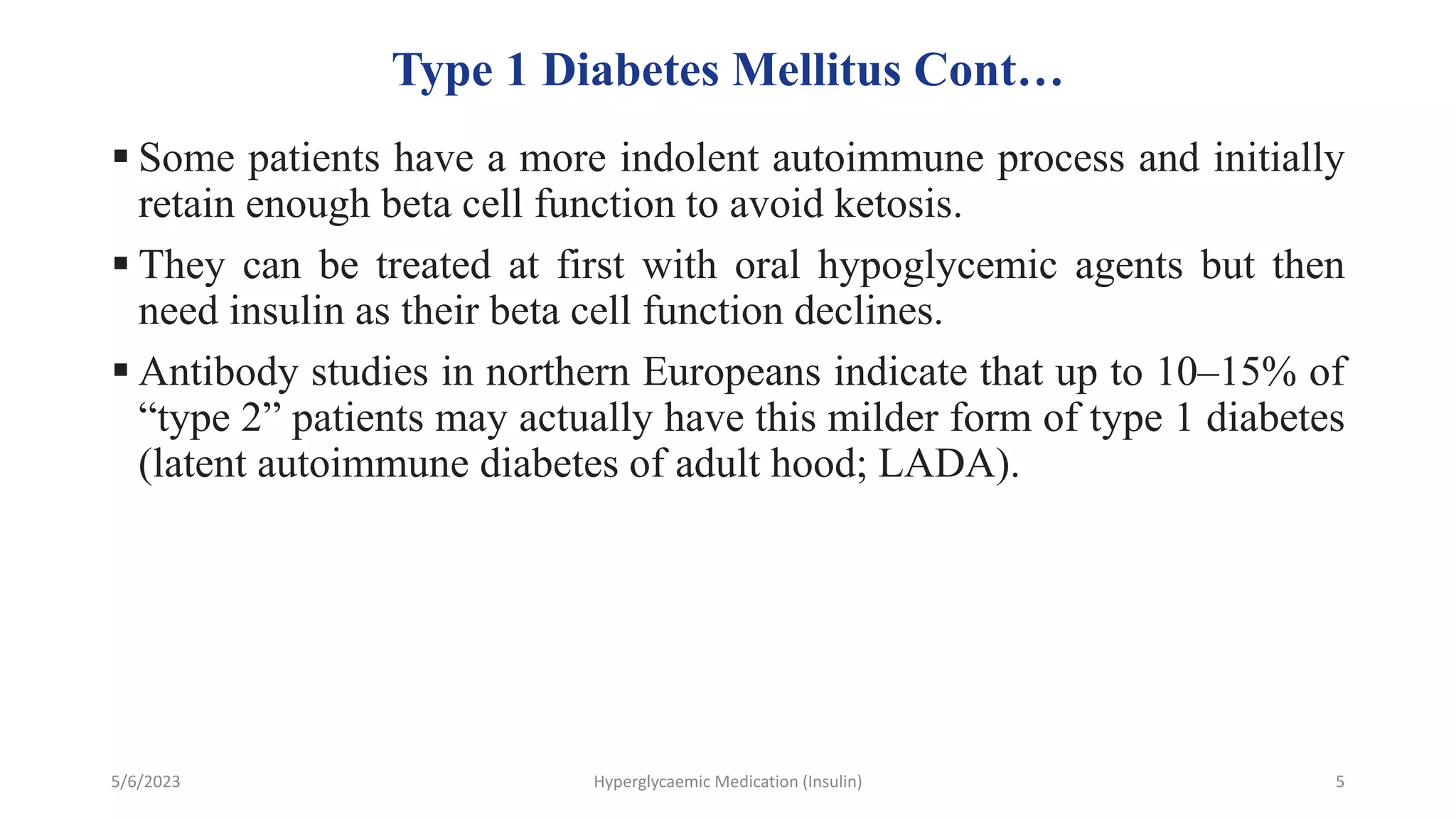 Type 1 Diabetes Mellitus Cont…

▪ Some patients have a more indolent autoimmune process and initially retain enough beta cell function to avoid ketosis.

▪ They can be treated at first with oral hypoglycemic agents but then need insulin as their beta cell function declines.

▪ Antibody studies in northern Europeans indicate that up to 10–15% of “type 2” patients may actually have this milder form of type 1 diabetes (latent autoimmune diabetes of adult hood; LADA).

5/6/2023

Hyperglycaemic Medication (Insulin)

5